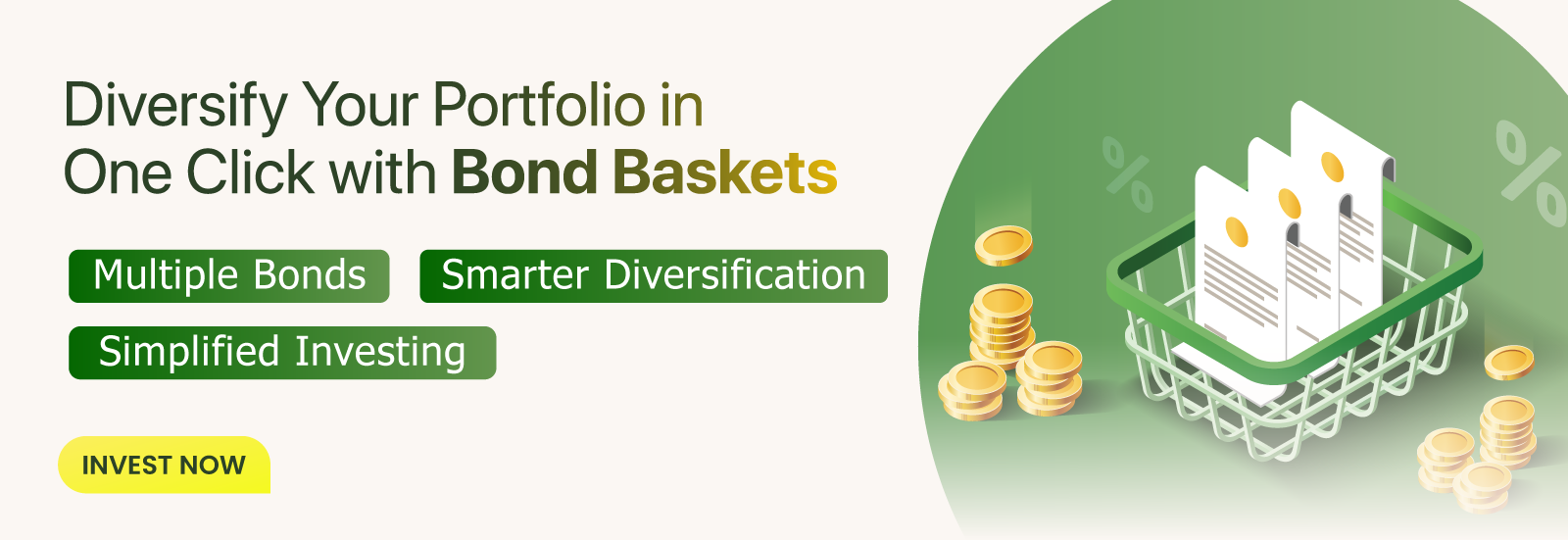 Diversify Your Portfolio in One Click with Bond Baskets

Multiple Bonds

Smarter Diversification

Simplified Investing

INVEST NOW

%

%